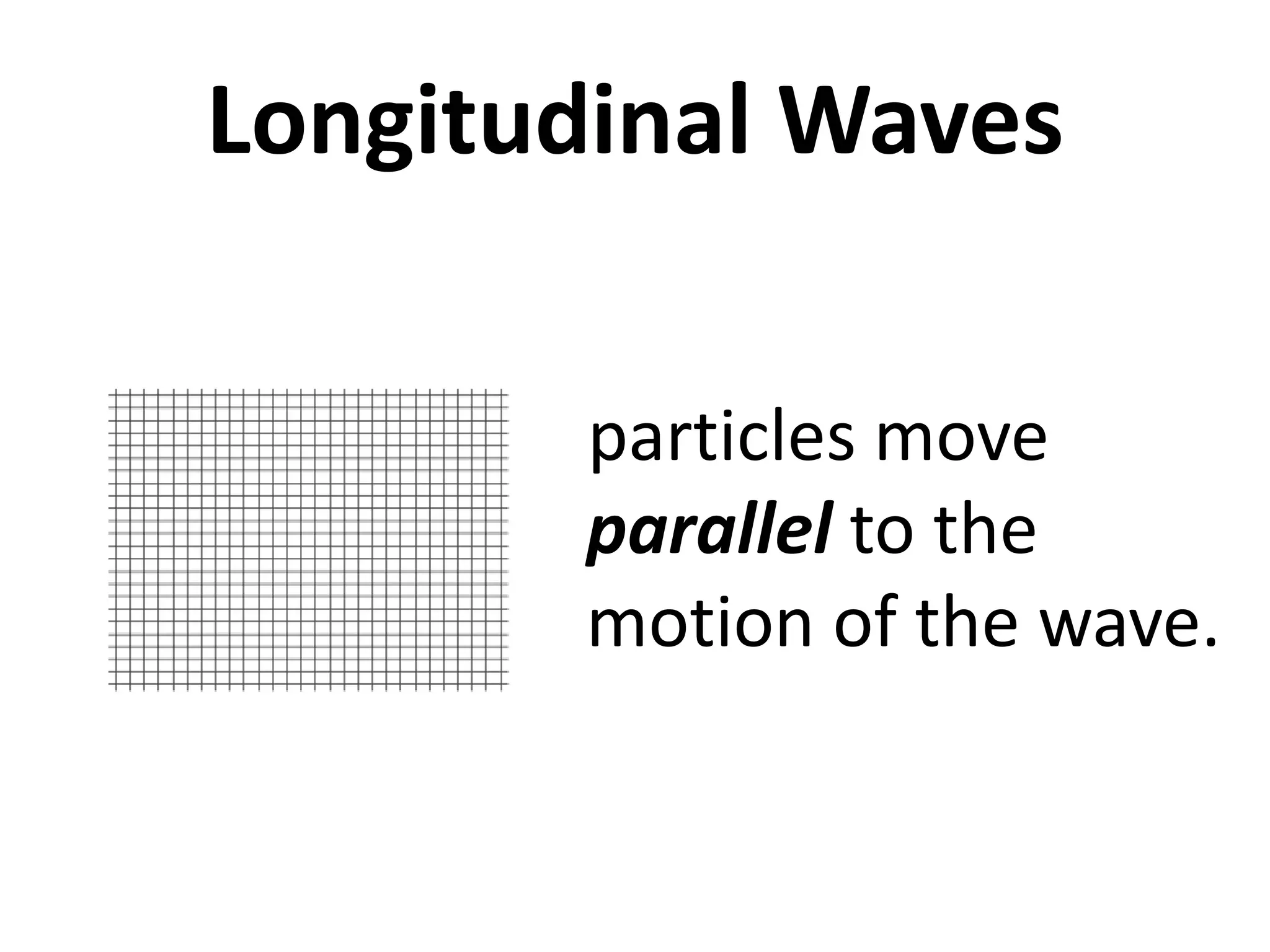 Longitudinal Waves

particles move parallel to the motion of the wave.